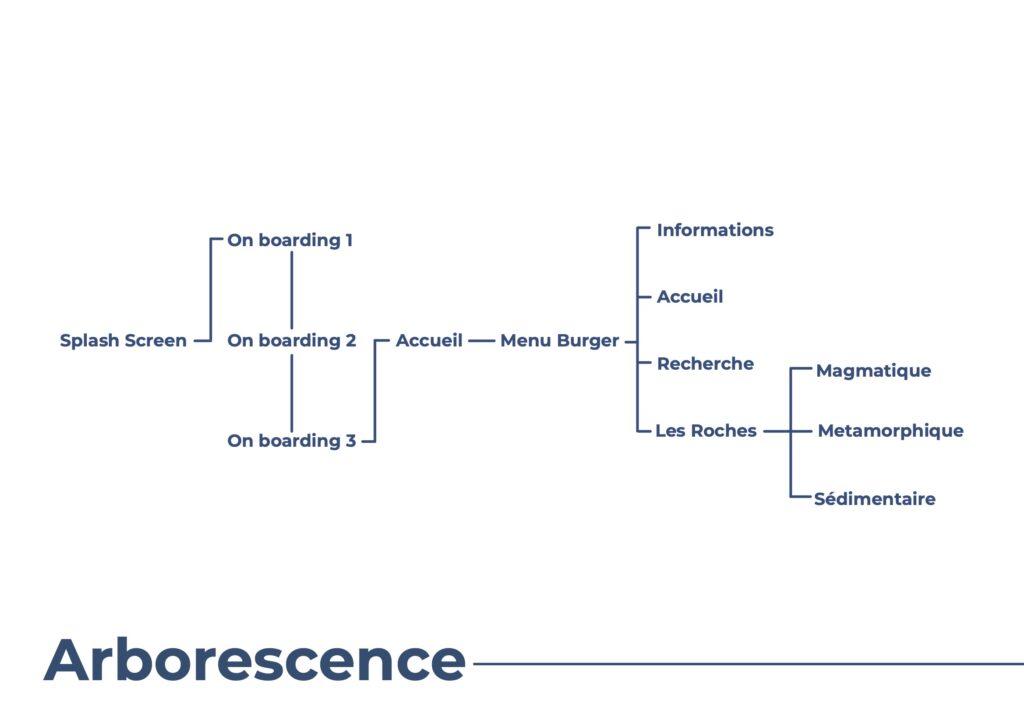 Splash Screen

On boarding 1

On boarding 2

On boarding 3

Accueil

Menu Burger

Informations

Accueil

Recherche

Les Roches

Magmatique

Metamorphique

Sédimentaire

Arborescence